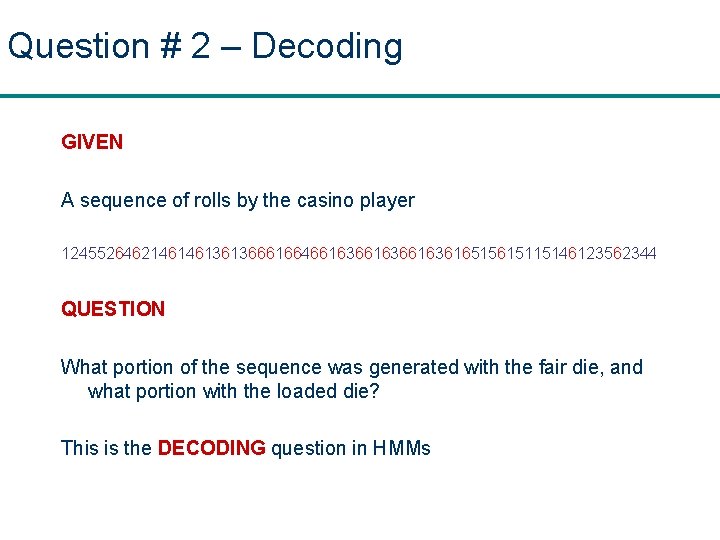 Question # 2 – Decoding

GIVEN

A sequence of rolls by the casino player

1245526462146146136136661664661636616366163616515615115146123562344

QUESTION

What portion of the sequence was generated with the fair die, and what portion with the loaded die?

This is the DECODING question in HMMs